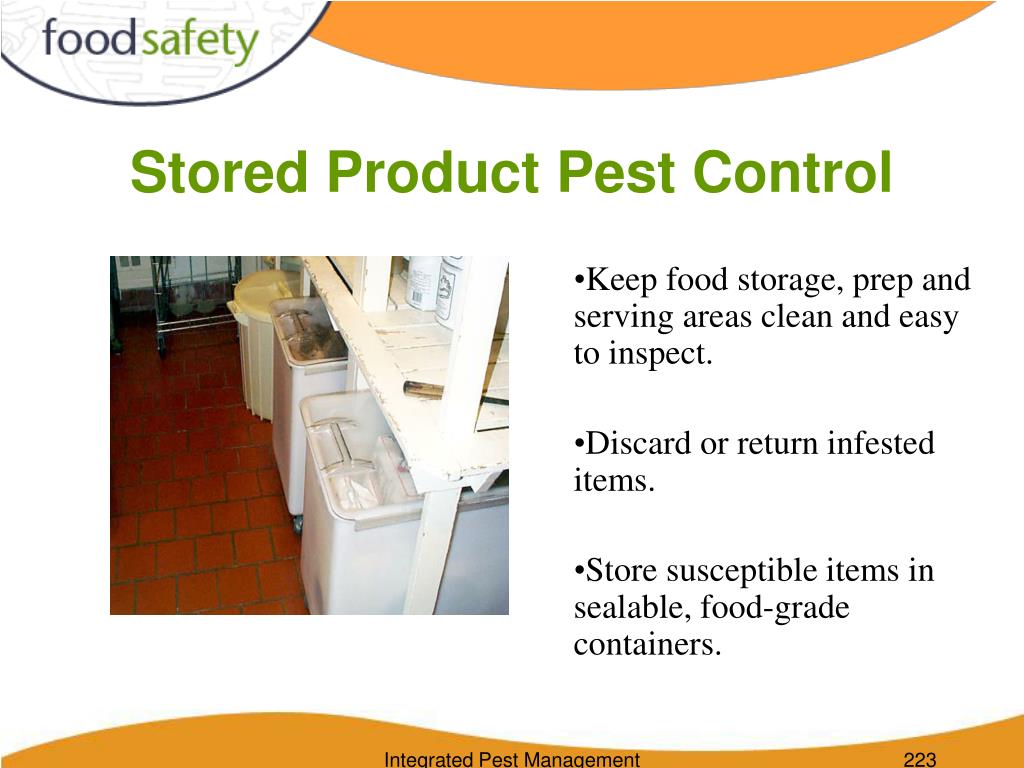 foodsafety

Stored Product Pest Control

•Keep food storage, prep and serving areas clean and easy to inspect.

•Discard or return infested items.

•Store susceptible items in sealable, food-grade containers.

Integrated Pest Management

223